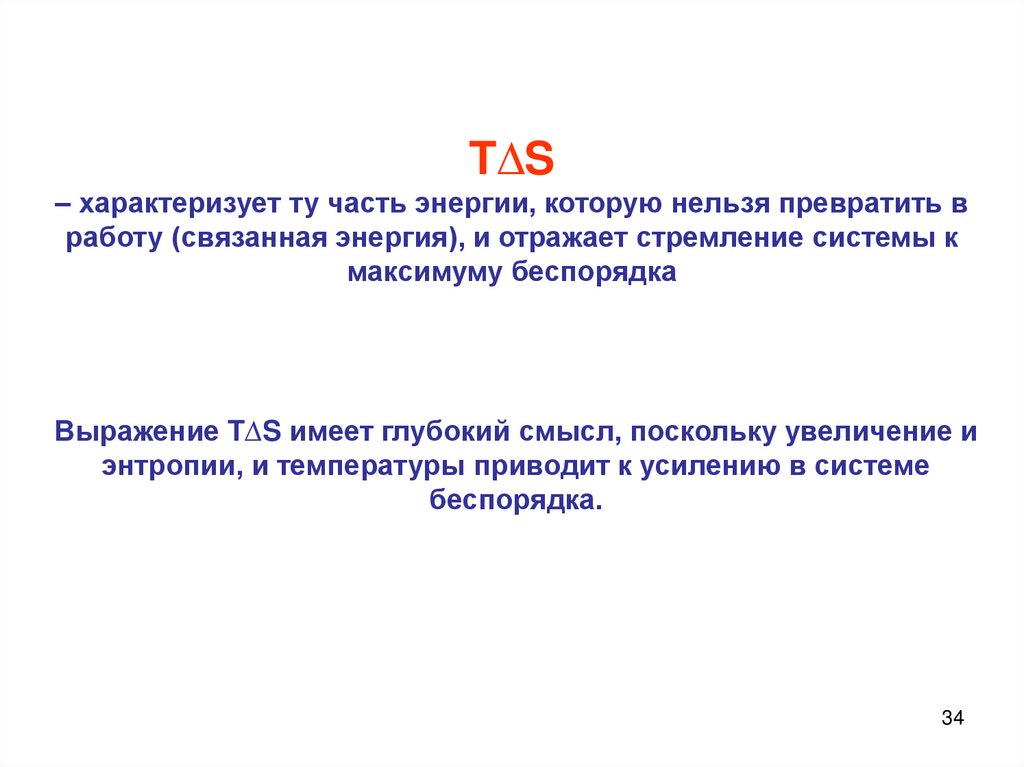 $T\Delta S$

– характеризует ту часть энергии, которую нельзя превратить в работу (связанная энергия), и отражает стремление системы к максимуму беспорядка

Выражение $T\Delta S$ имеет глубокий смысл, поскольку увеличение и энтропии, и температуры приводит к усилению в системе беспорядка.

34